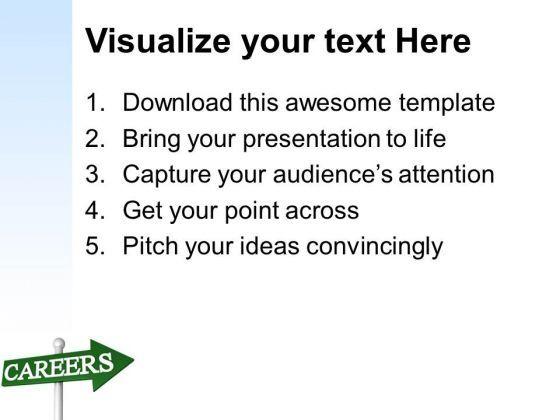 Visualize your text Here

1. Download this awesome template
2. Bring your presentation to life
3. Capture your audience's attention
4. Get your point across
5. Pitch your ideas convincingly

CAREERS